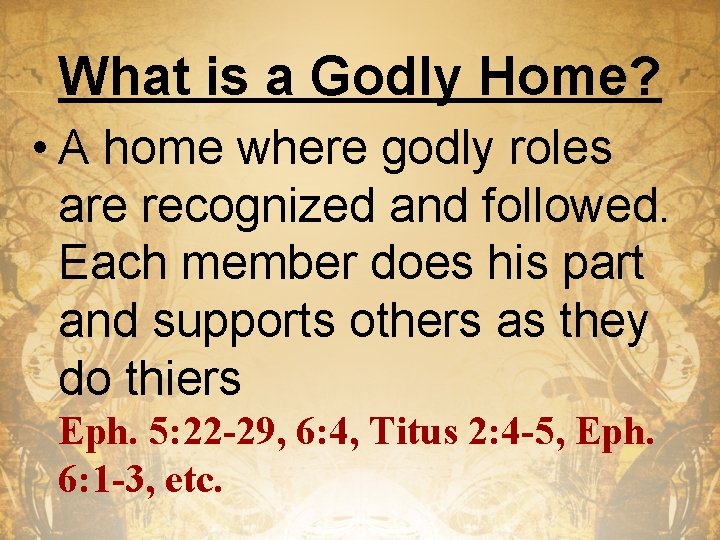 What is a Godly Home?

• A home where godly roles are recognized and followed. Each member does his part and supports others as they do thiers

Eph. 5:22-29, 6:4, Titus 2:4-5, Eph. 6:1-3, etc.